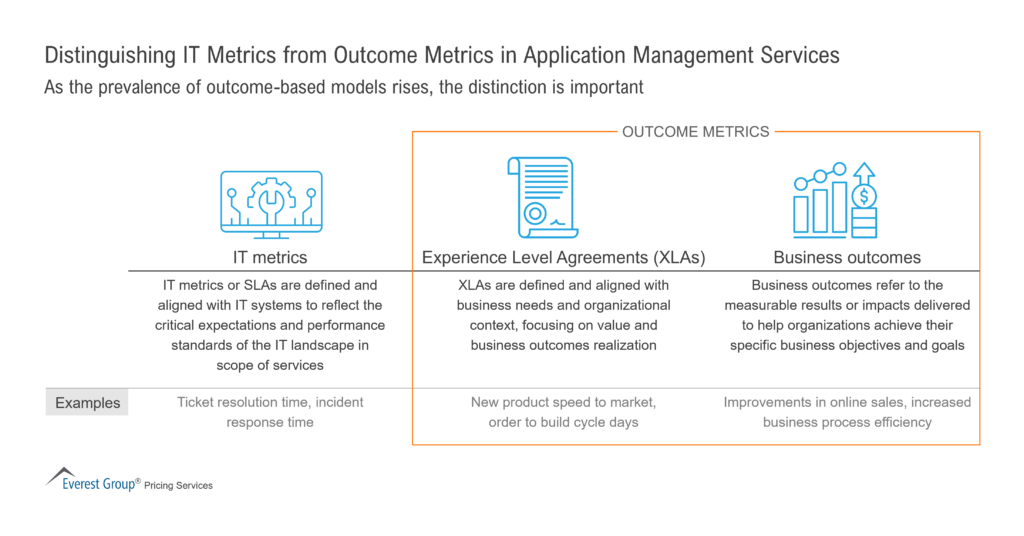 Distinguishing IT Metrics from Outcome Metrics in Application Management Services

As the prevalence of outcome-based models rises, the distinction is important

OUTCOME METRICS

| | IT metrics | Experience Level Agreements (XLAs) | Business outcomes |
|---|---|---|---|
| | IT metrics or SLAs are defined and aligned with IT systems to reflect the critical expectations and performance standards of the IT landscape in scope of services | XLAs are defined and aligned with business needs and organizational context, focusing on value and business outcomes realization | Business outcomes refer to the measurable results or impacts delivered to help organizations achieve their specific business objectives and goals |
| Examples | Ticket resolution time, incident response time | New product speed to market, order to build cycle days | Improvements in online sales, increased business process efficiency |

Everest Group® Pricing Services